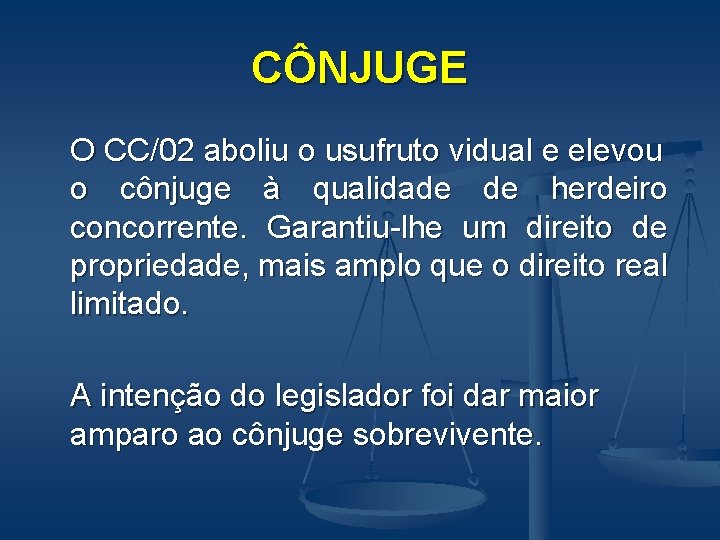 CÔNJUGE

O CC/02 aboliu o usufruto vidual e elevou o cônjuge à qualidade de herdeiro concorrente. Garantiu-lhe um direito de propriedade, mais amplo que o direito real limitado.

A intenção do legislador foi dar maior amparo ao cônjuge sobrevivente.